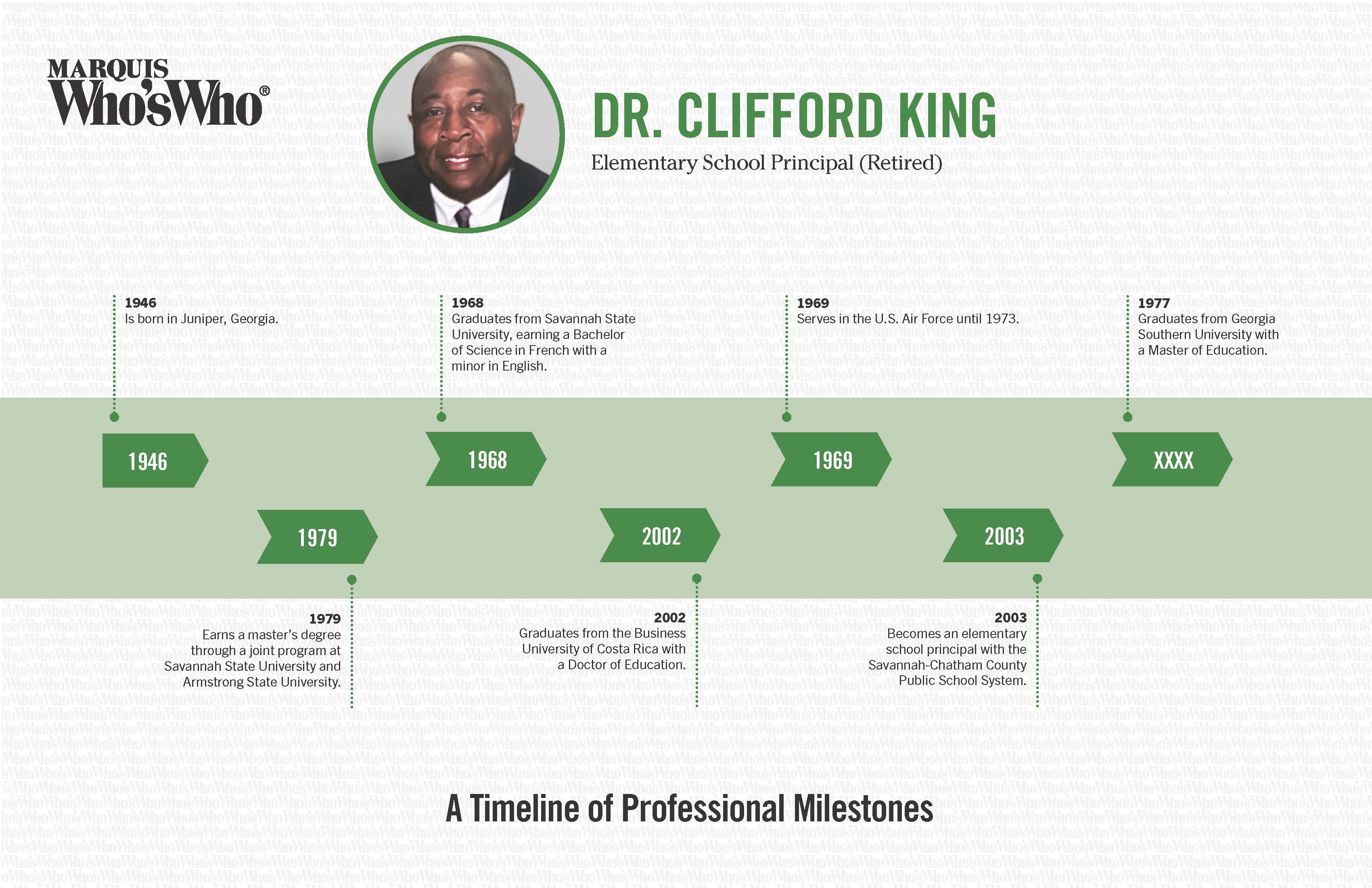 MARQUIS
Who'sWho®

DR. CLIFFORD KING

Elementary School Principal (Retired)

1946
Is born in Juniper, Georgia.

1968
Graduates from Savannah State University, earning a Bachelor of Science in French with a minor in English.

1969
Serves in the U.S. Air Force until 1973.

1977
Graduates from Georgia Southern University with a Master of Education.

1946

1968

1969

XXXX

1979

2002

2003

1979
Earns a master's degree through a joint program at Savannah State University and Armstrong State University.

2002
Graduates from the Business University of Costa Rica with a Doctor of Education.

2003
Becomes an elementary school principal with the Savannah-Chatham County Public School System.

A Timeline of Professional Milestones